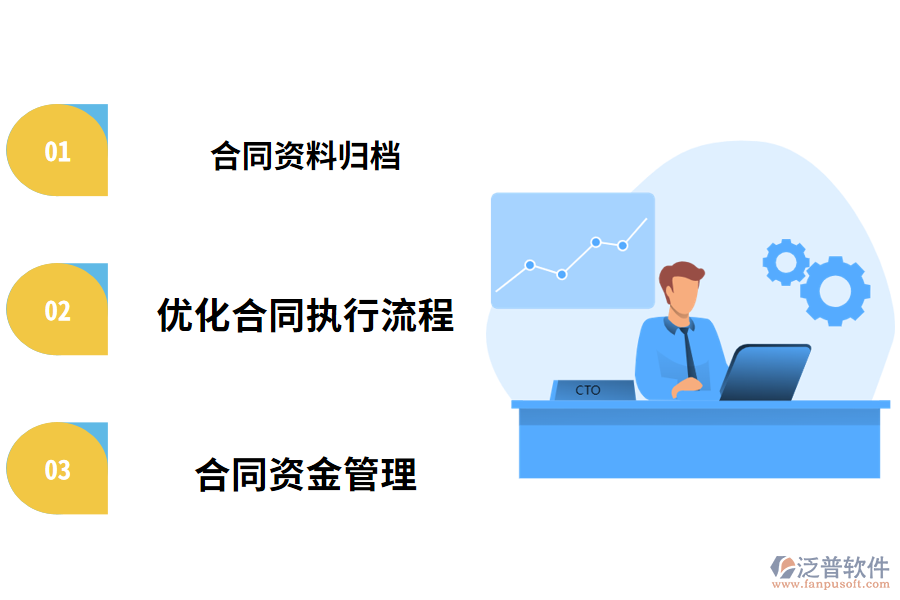 01

合同资料归档

02

优化合同执行流程

03

合同资金管理

CTO

泛普软件
www.fanpusoft.com